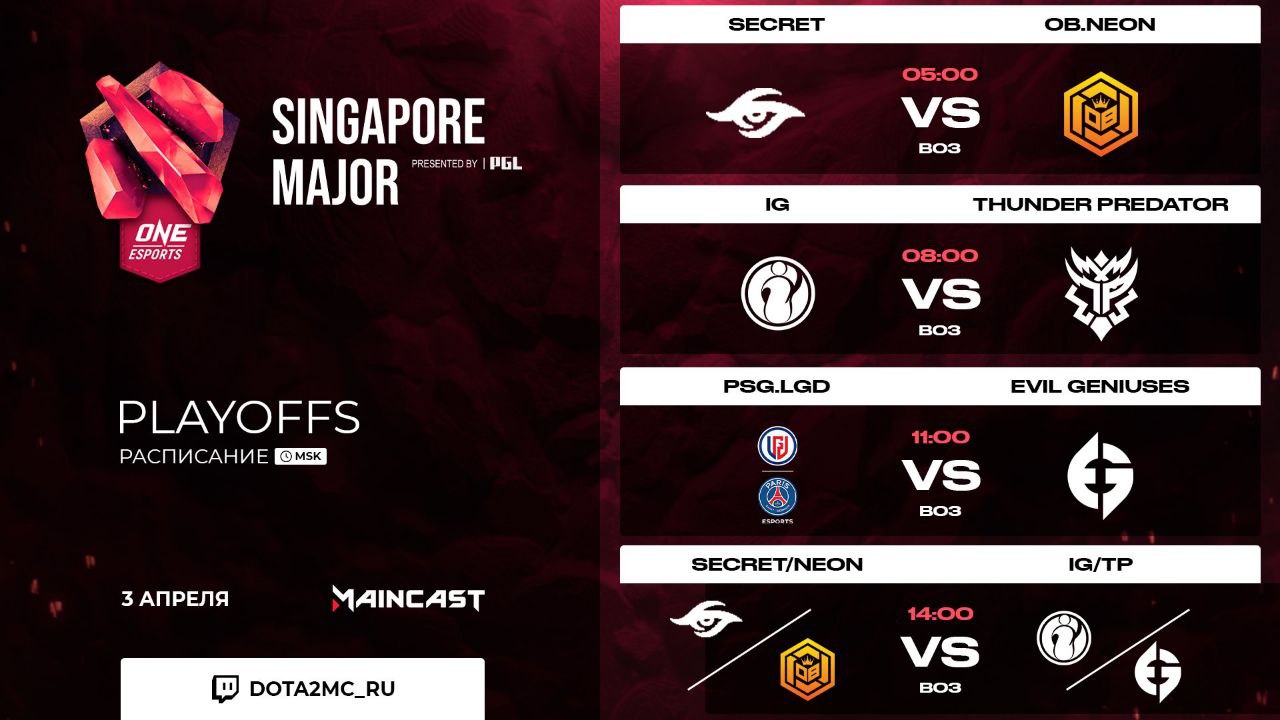 ONE ESPORTS

SINGAPORE MAJOR
PRESENTED BY | PGL

PLAYOFFS
РАСПИСАНИЕ MSK

3 АПРЕЛЯ
MAINCAST

DOTA2MC_RU

SECRET
OB.NEON
05:00
VS
BO3

IG
THUNDER PREDATOR
08:00
VS
BO3

PSG.LGD
EVIL GENIUSES
PARIS
ESPORTS
11:00
VS
BO3

SECRET/NEON
IG/TP
14:00
VS
BO3